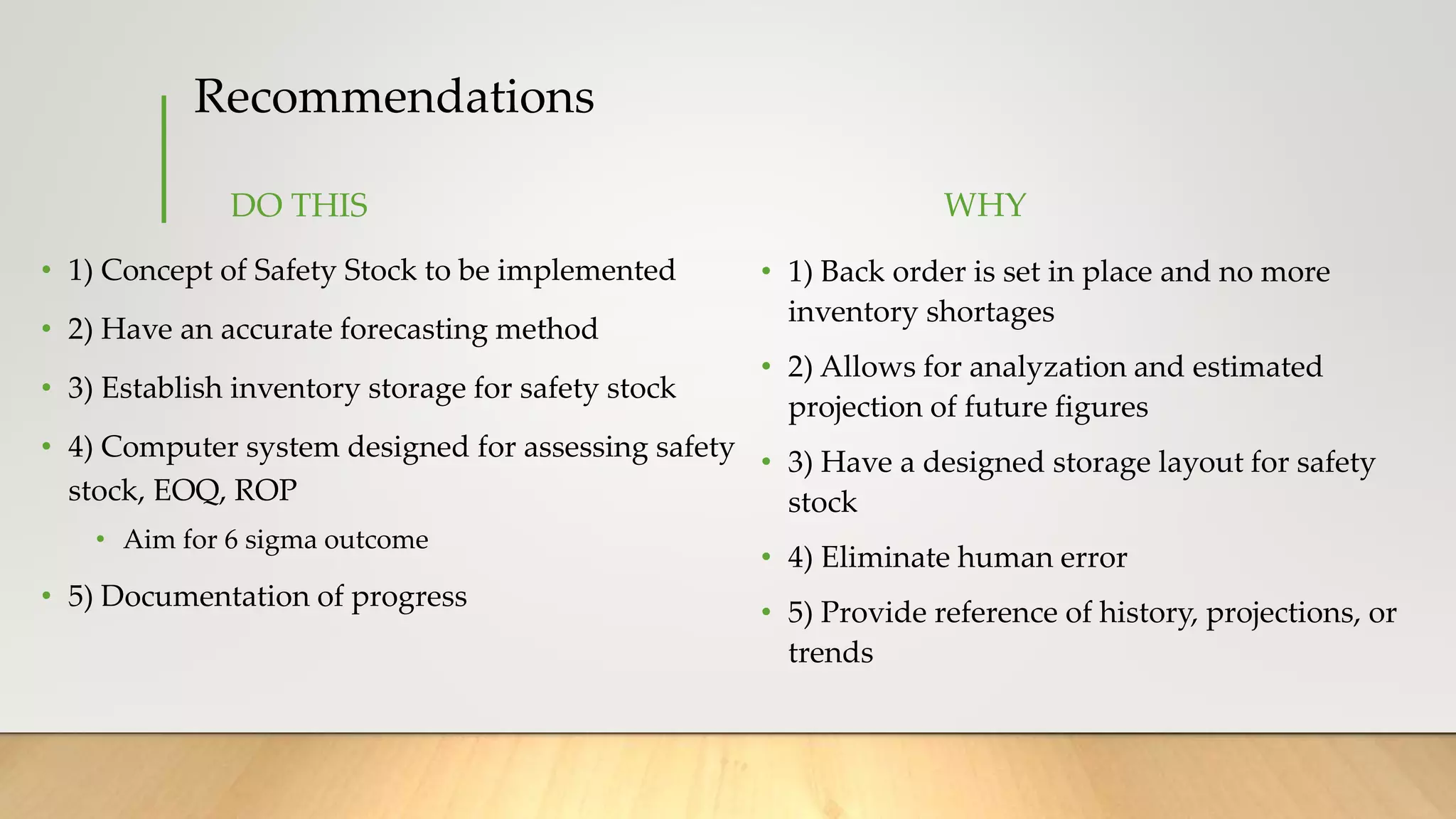 Recommendations

DO THIS

- 1) Concept of Safety Stock to be implemented
- 2) Have an accurate forecasting method
- 3) Establish inventory storage for safety stock
- 4) Computer system designed for assessing safety stock, EOQ, ROP
  - Aim for 6 sigma outcome
- 5) Documentation of progress

WHY

- 1) Back order is set in place and no more inventory shortages
- 2) Allows for analyzation and estimated projection of future figures
- 3) Have a designed storage layout for safety stock
- 4) Eliminate human error
- 5) Provide reference of history, projections, or trends